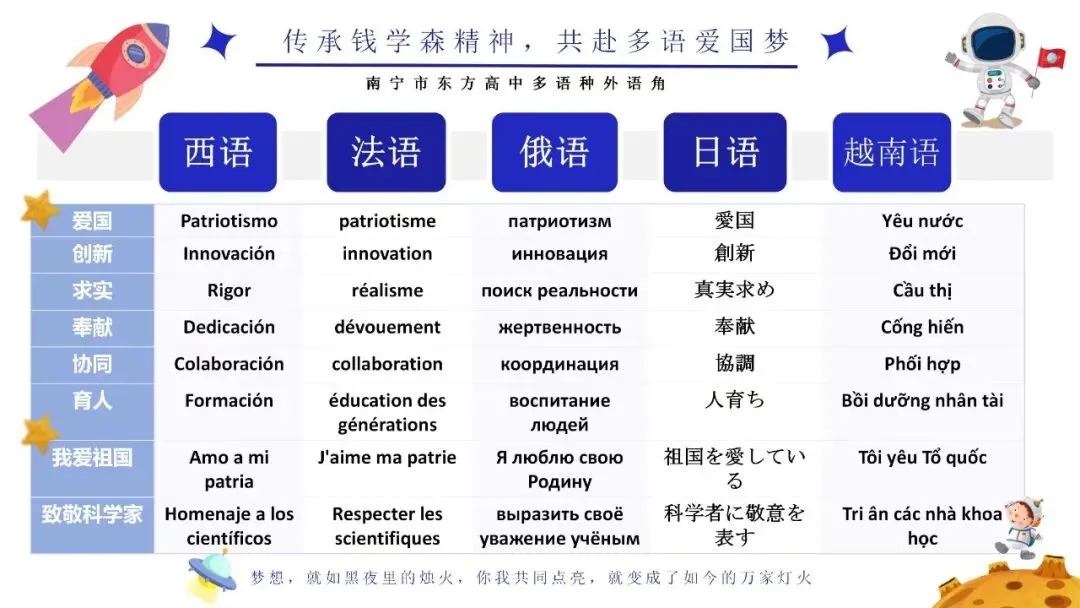 传承钱学森精神，共赴多语爱国梦

南宁市东方高中多语种外语角

| | 西语 | 法语 | 俄语 | 日语 | 越南语 |
|---|---|---|---|---|---|
| 爱国 | Patriotismo | patriotisme | патриотизм | 愛国 | Yêu nước |
| 创新 | Innovación | innovation | инновация | 創新 | Đổi mới |
| 求实 | Rigor | réalisme | поиск реальности | 真実求め | Cầu thị |
| 奉献 | Dedicación | dévouement | жертвенность | 奉献 | Cống hiến |
| 协同 | Colaboración | collaboration | координация | 協調 | Phối hợp |
| 育人 | Formación | éducation des générations | воспитание людей | 人育ち | Bồi dưỡng nhân tài |
| 我爱祖国 | Amo a mi patria | J'aime ma patrie | Я люблю свою Родину | 祖国を愛している | Tôi yêu Tổ quốc |
| 致敬科学家 | Homenaje a los científicos | Respecter les scientifiques | выразить своё уважение учёным | 科学者に敬意を表す | Tri ân các nhà khoa học |

梦想，就如黑夜里的烛火，你我共同点亮，就变成了如今的万家灯火